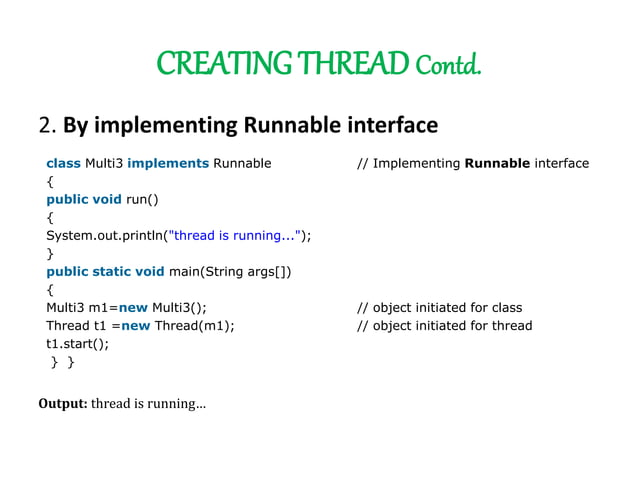 CREATING THREAD Contd.

2. By implementing Runnable interface

class Multi3 implements Runnable // Implementing Runnable interface
{
public void run()
{
System.out.println("thread is running...");
}
public static void main(String args[])
{
Multi3 m1=new Multi3(); // object initiated for class
Thread t1 =new Thread(m1); // object initiated for thread
t1.start();
} }

Output: thread is running…